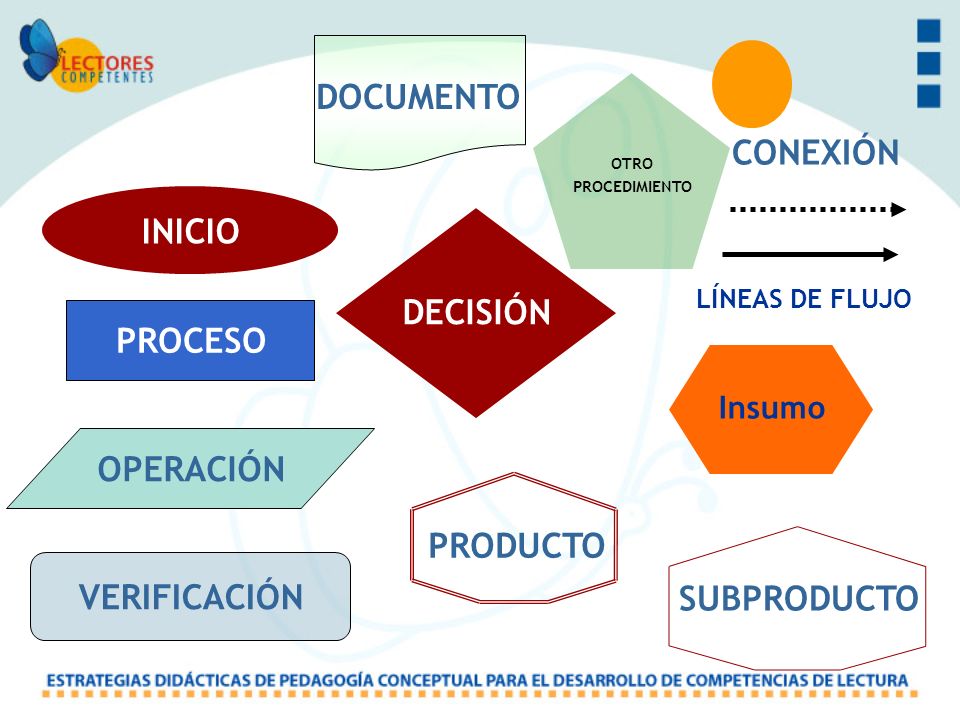 LECTORES COMPETENTES

DOCUMENTO

OTRO PROCEDIMIENTO

CONEXIÓN

INICIO

DECISIÓN

LÍNEAS DE FLUJO

PROCESO

Insumo

OPERACIÓN

PRODUCTO

VERIFICACIÓN

SUBPRODUCTO

ESTRATEGIAS DIDÁCTICAS DE PEDAGOGÍA CONCEPTUAL PARA EL DESARROLLO DE COMPETENCIAS DE LECTURA